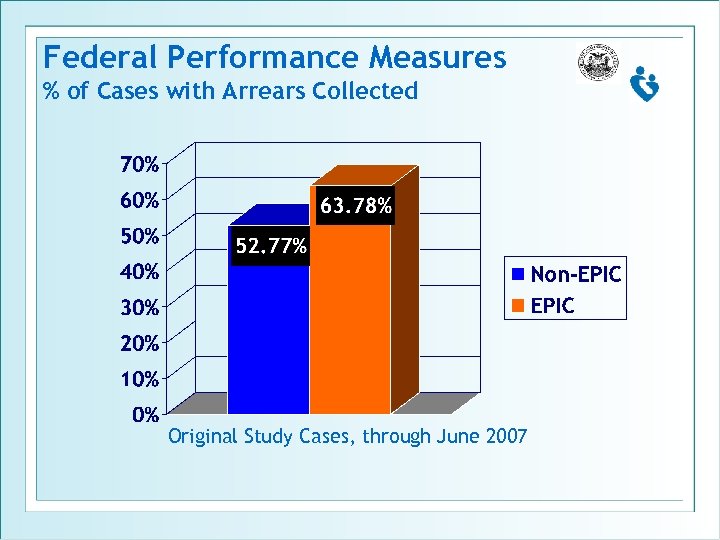 Federal Performance Measures
% of Cases with Arrears Collected

70%
60%
50%
40%
30%
20%
10%
0%

52.77%
63.78%

Non-EPIC
EPIC

Original Study Cases, through June 2007